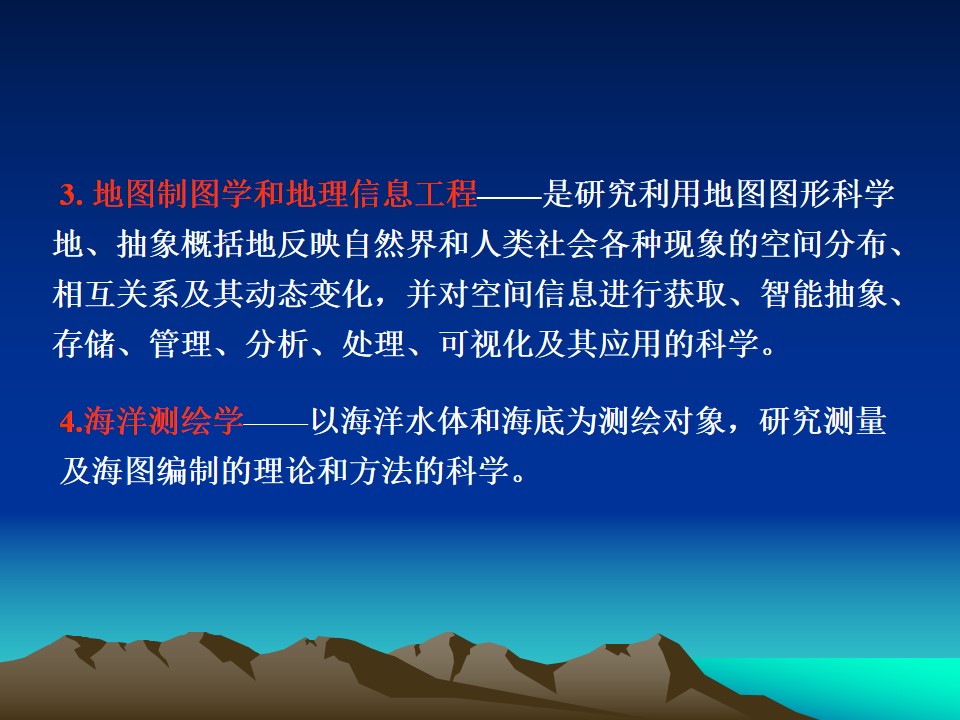 3. 地图制图学和地理信息工程——是研究利用地图图形科学地、抽象概括地反映自然界和人类社会各种现象的空间分布、相互关系及其动态变化，并对空间信息进行获取、智能抽象、存储、管理、分析、处理、可视化及其应用的科学。

4.海洋测绘学——以海洋水体和海底为测绘对象，研究测量及海图编制的理论和方法的科学。